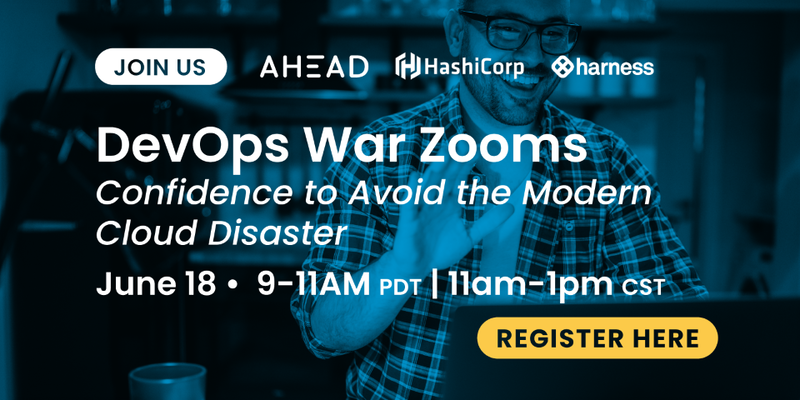 JOIN US AHEAD HashiCorp harness

DevOps War Zooms
Confidence to Avoid the Modern Cloud Disaster

June 18 • 9-11AM PDT | 11am-1pm CST

REGISTER HERE